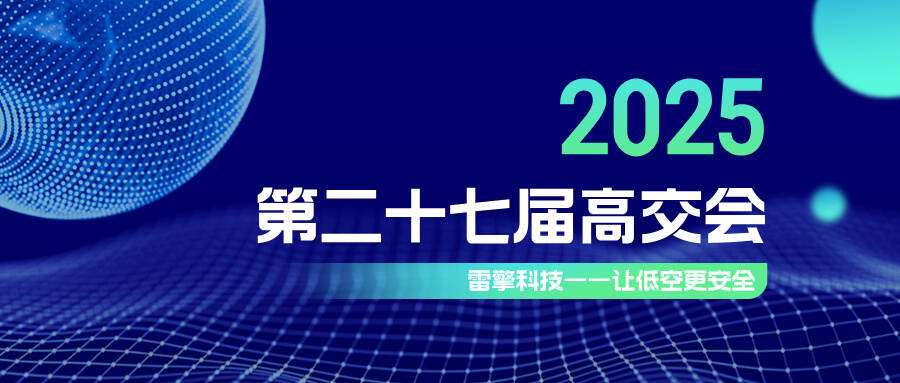 2025

第二十七届高交会

雷擎科技——让低空更安全